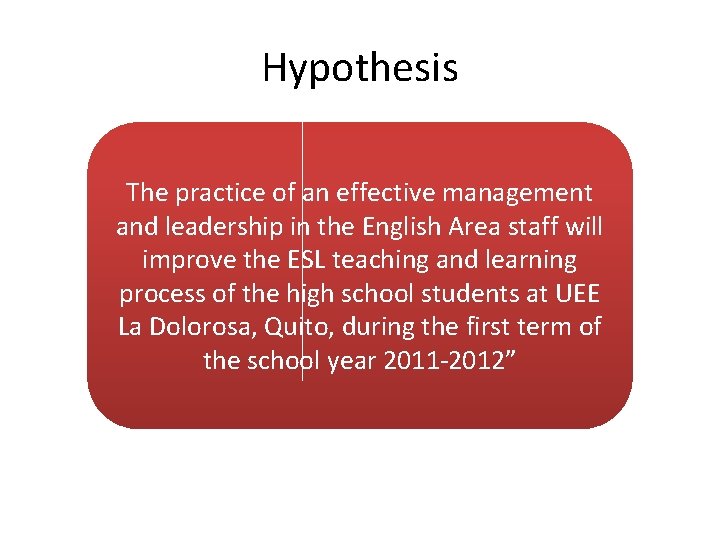 Hypothesis

The practice of an effective management and leadership in the English Area staff will improve the ESL teaching and learning process of the high school students at UEE La Dolorosa, Quito, during the first term of the school year 2011-2012”